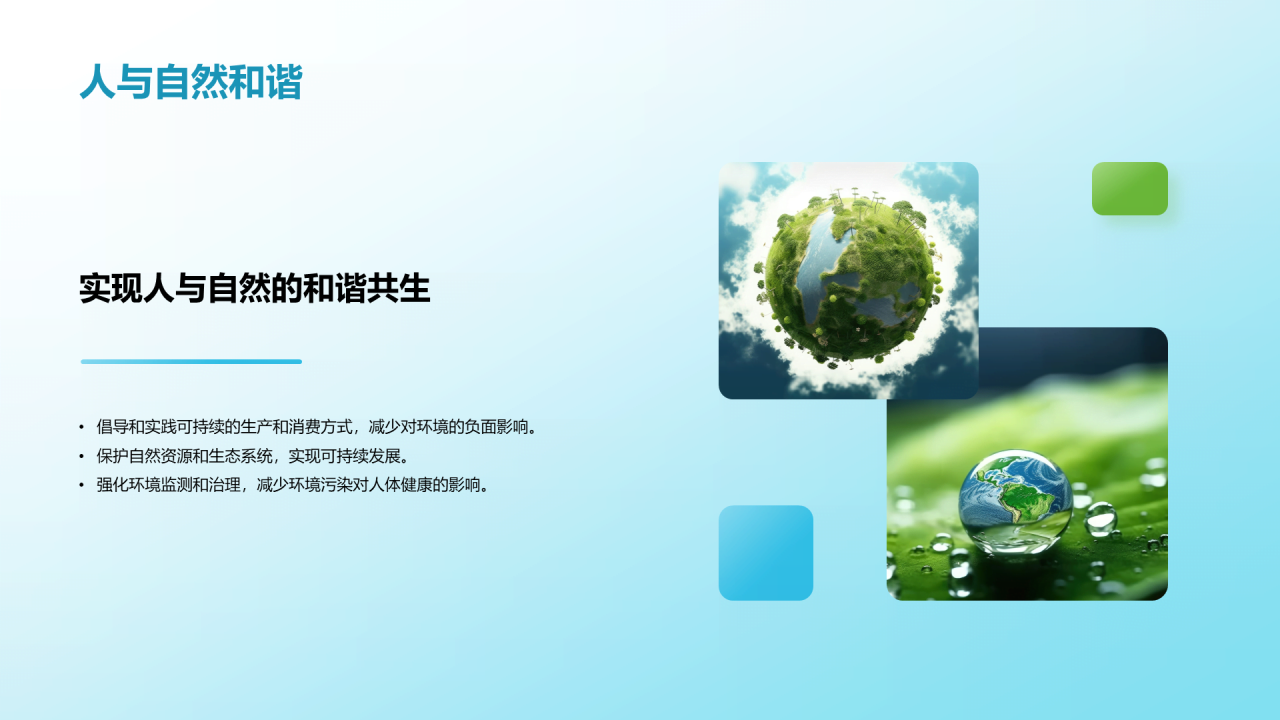 人与自然和谐

实现人与自然的和谐共生

• 倡导和实践可持续的生产和消费方式，减少对环境的负面影响。
• 保护自然资源和生态系统，实现可持续发展。
• 强化环境监测和治理，减少环境污染对人体健康的影响。